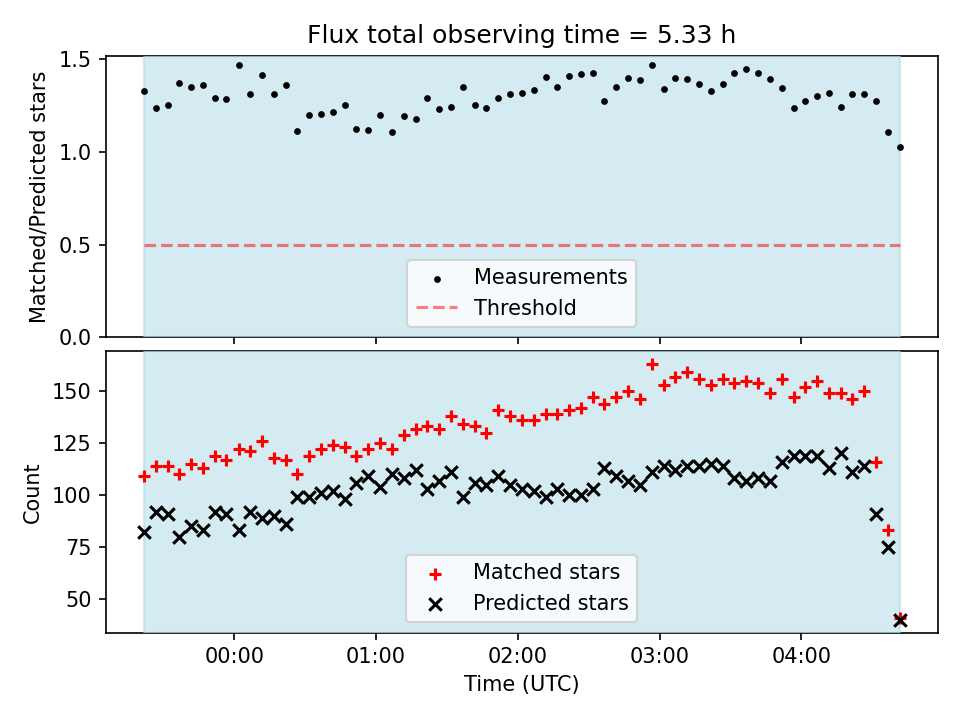 Flux total observing time = 5.33 h

Matched/Predicted stars

1.5
1.0
0.5
0.0

Measurements
Threshold

Count

150
125
100
75
50

Matched stars
Predicted stars

00:00
01:00
02:00
03:00
04:00

Time (UTC)